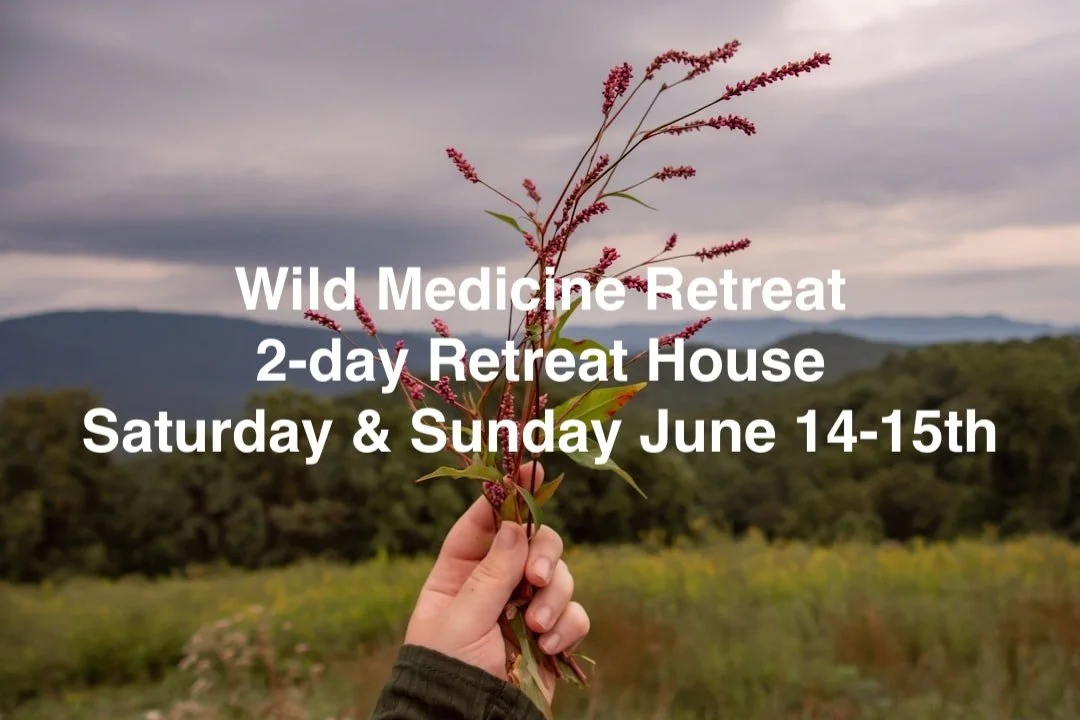 Wild Medicine Retreat
2-day Retreat House
Saturday & Sunday June 14-15th